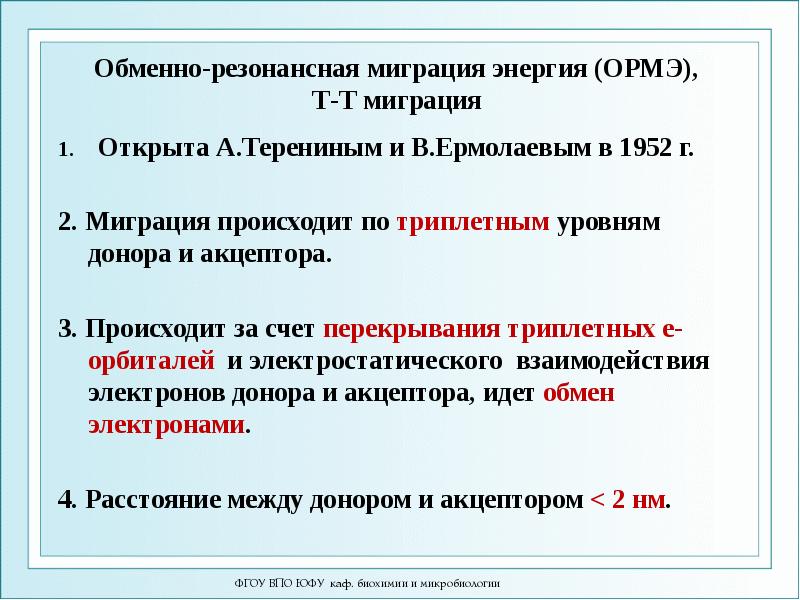 Обменно-резонансная миграция энергия (ОРМЭ), Т-Т миграция

1. Открыта А.Терениным и В.Ермолаевым в 1952 г.

2. Миграция происходит по триплетным уровням донора и акцептора.

3. Происходит за счет перекрывания триплетных е-орбиталей и электростатического взаимодействия электронов донора и акцептора, идет обмен электронами.

4. Расстояние между донором и акцептором < 2 нм.

ФГОУ ВПО ЮФУ каф. биохимии и микробиологии